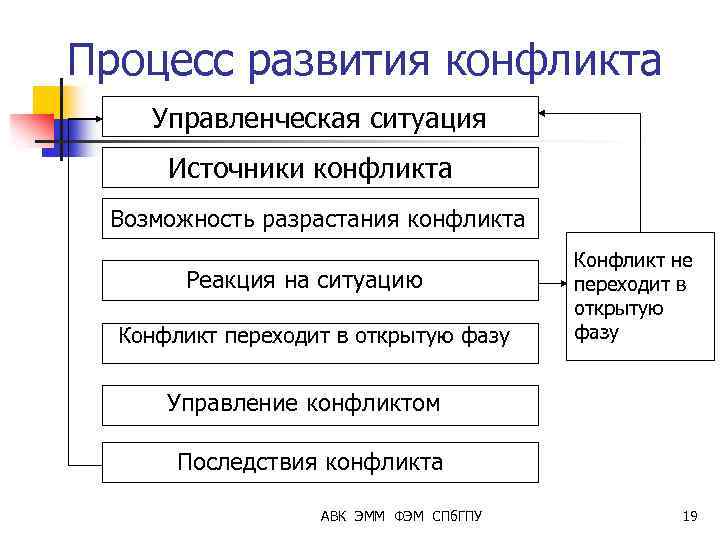 Процесс развития конфликта

Управленческая ситуация

Источники конфликта

Возможность разрастания конфликта

Реакция на ситуацию

Конфликт переходит в открытую фазу

Управление конфликтом

Последствия конфликта

Конфликт не переходит в открытую фазу

АВК ЭММ ФЭМ СПбГПУ

19